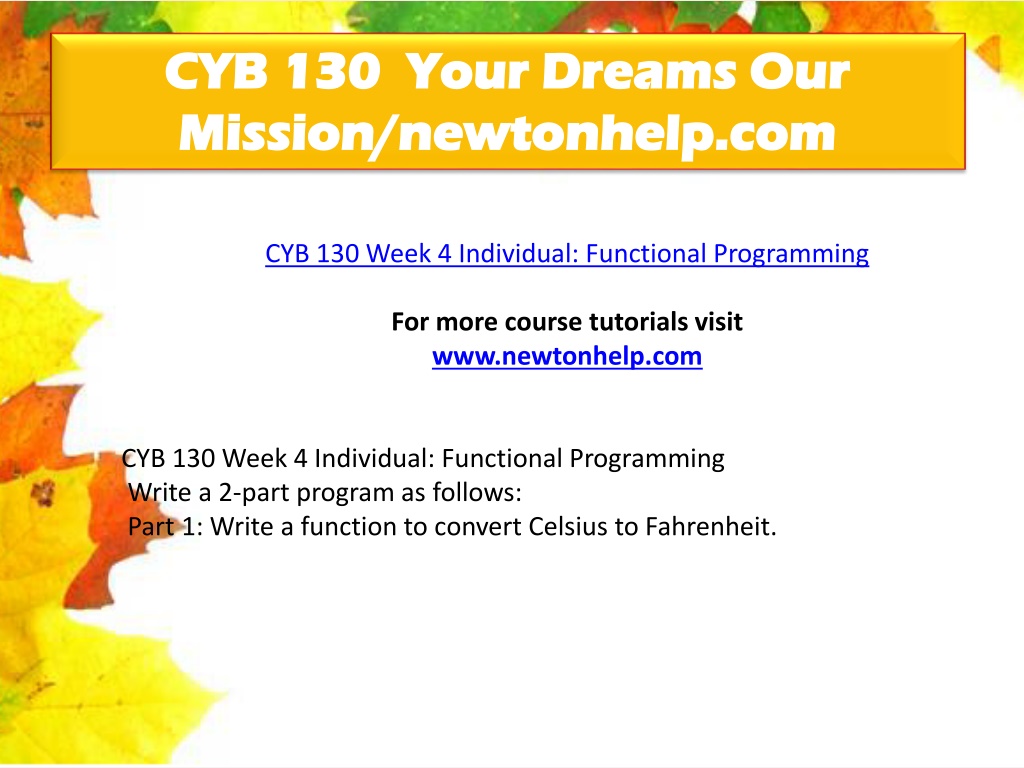 CYB 130 Your Dreams Our Mission/newtonhelp.com

CYB 130 Week 4 Individual: Functional Programming

For more course tutorials visit
www.newtonhelp.com

CYB 130 Week 4 Individual: Functional Programming
Write a 2-part program as follows:
Part 1: Write a function to convert Celsius to Fahrenheit.